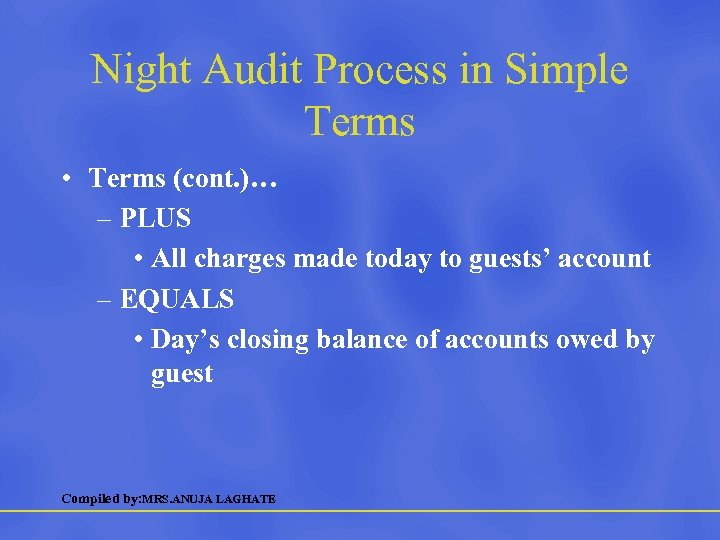 Night Audit Process in Simple Terms

• Terms (cont.)…
– PLUS
• All charges made today to guests’ account
– EQUALS
• Day’s closing balance of accounts owed by guest

Compiled by:MRS.ANUJA LAGHATE